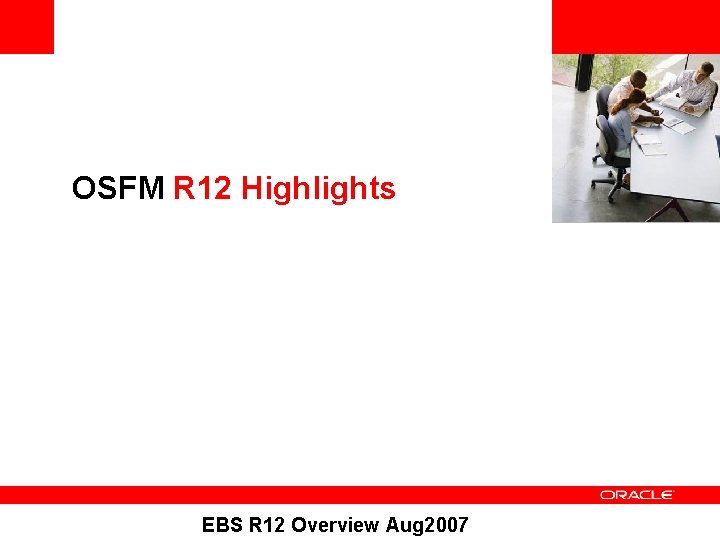 OSFM R12 Highlights

ORACLE

EBS R12 Overview Aug2007